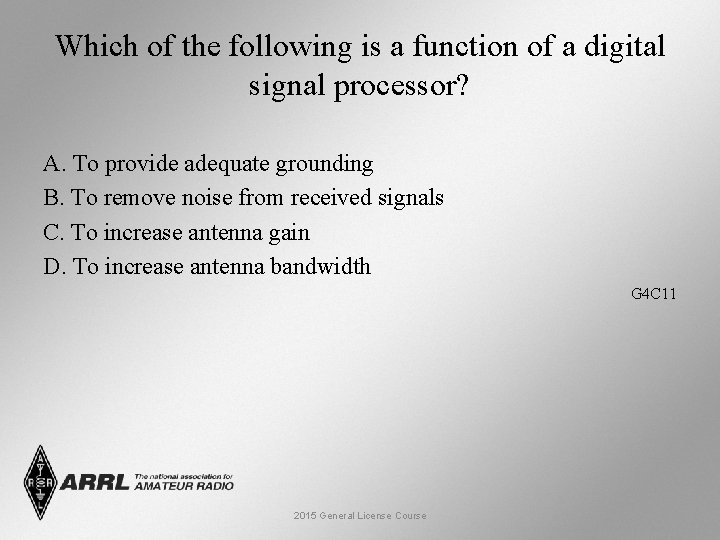 Which of the following is a function of a digital signal processor?

A. To provide adequate grounding
B. To remove noise from received signals
C. To increase antenna gain
D. To increase antenna bandwidth

G4C11

ARRL The national association for AMATEUR RADIO

2015 General License Course